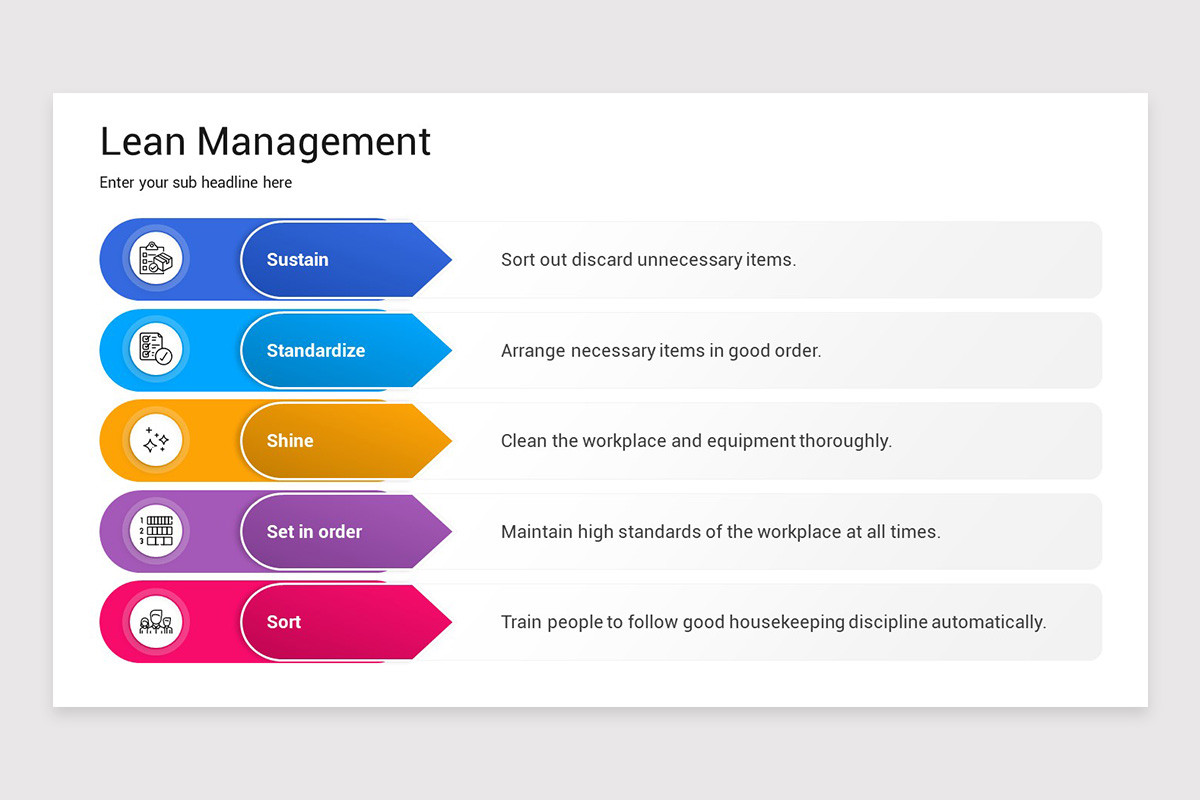 Lean Management

Enter your sub headline here

Sustain

Sort out discard unnecessary items.

Standardize

Arrange necessary items in good order.

Shine

Clean the workplace and equipment thoroughly.

1
2
3

Set in order

Maintain high standards of the workplace at all times.

Sort

Train people to follow good housekeeping discipline automatically.